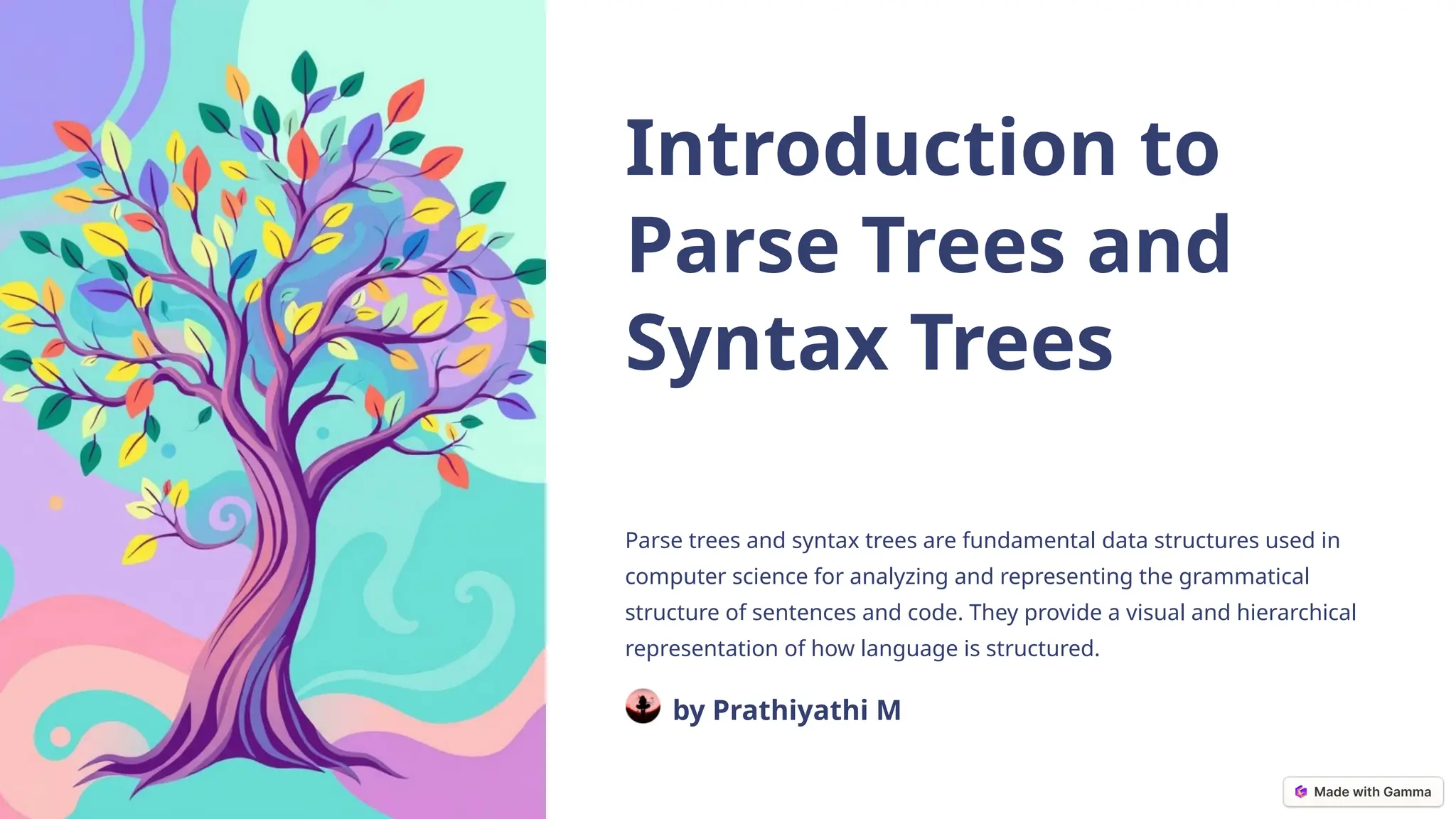 Introduction to Parse Trees and Syntax Trees

Parse trees and syntax trees are fundamental data structures used in computer science for analyzing and representing the grammatical structure of sentences and code. They provide a visual and hierarchical representation of how language is structured.

by Prathiyathi M

Made with Gamma